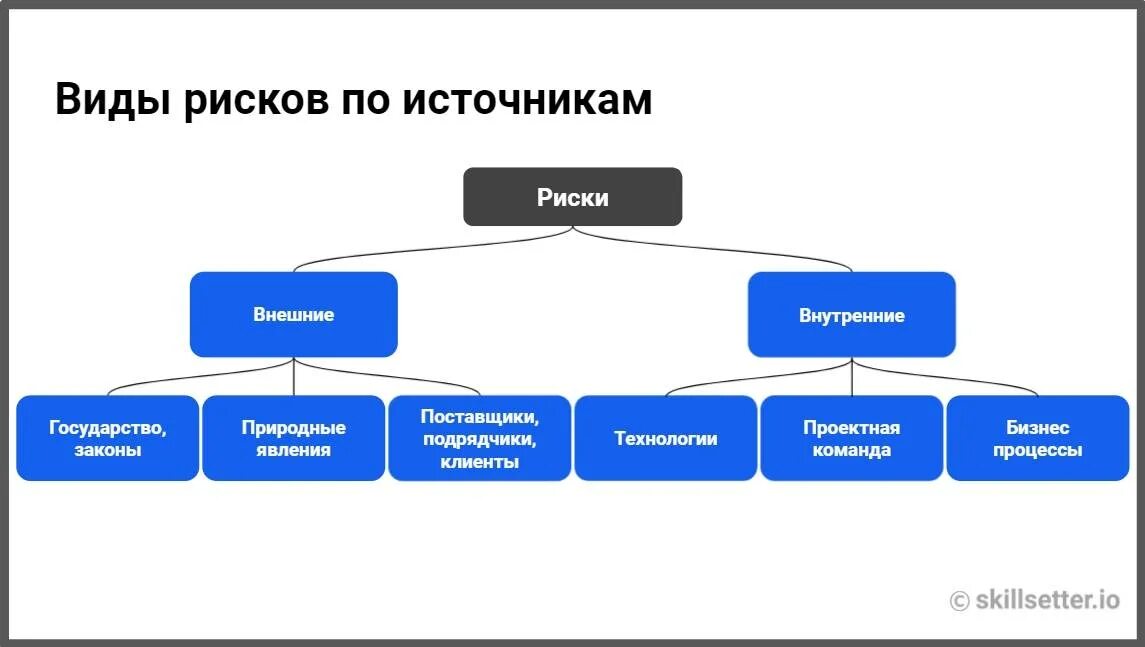 Виды рисков по источникам

Риски

Внешние

Внутренние

Государство, законы

Природные явления

Поставщики, подрядчики, клиенты

Технологии

Проектная команда

Бизнес процессы

© skillsetter.io